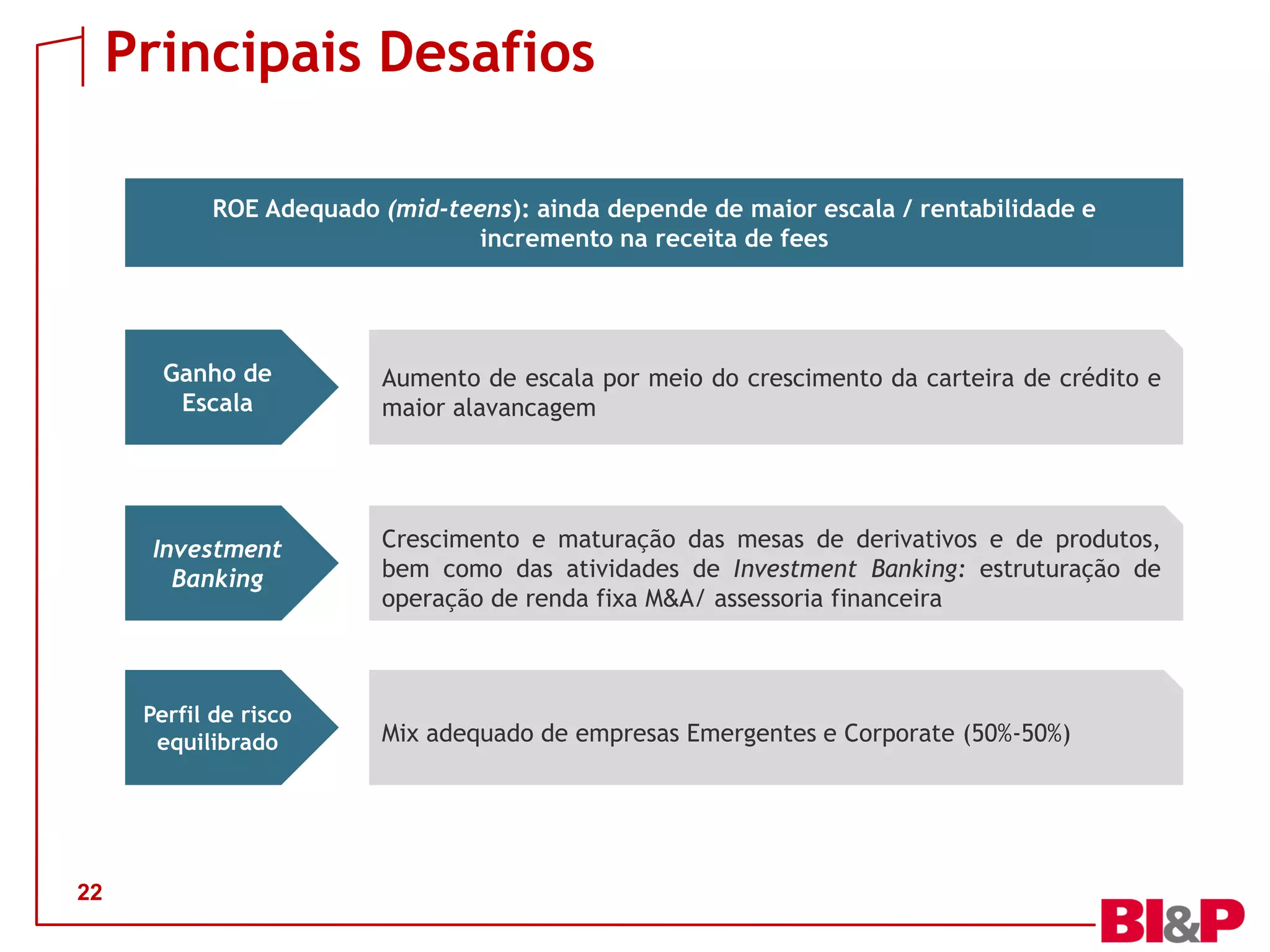 Principais Desafios

ROE Adequado (mid-teens): ainda depende de maior escala / rentabilidade e incremento na receita de fees

Ganho de Escala

Aumento de escala por meio do crescimento da carteira de crédito e maior alavancagem

Investment Banking

Crescimento e maturação das mesas de derivativos e de produtos, bem como das atividades de Investment Banking: estruturação de operação de renda fixa M&A/ assessoria financeira

Perfil de risco equilibrado

Mix adequado de empresas Emergentes e Corporate (50%-50%)

22

BI&P